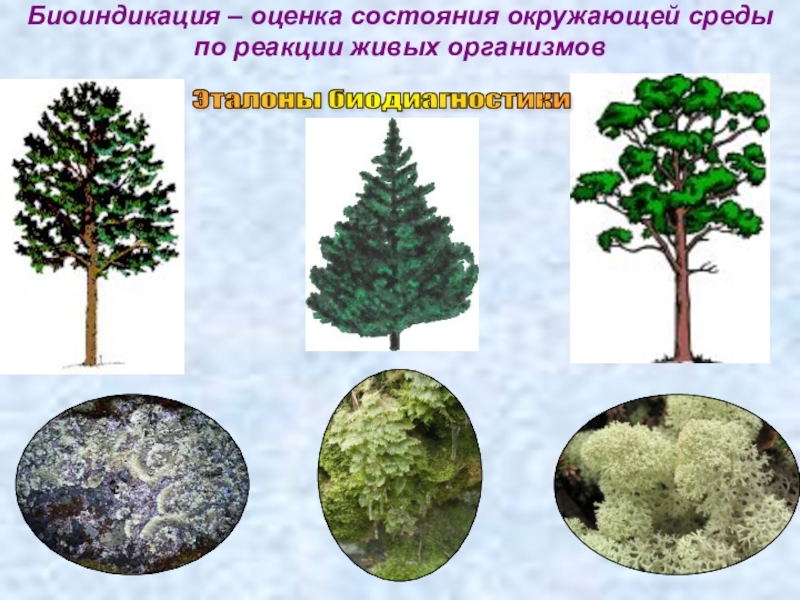 Биоиндикация – оценка состояния окружающей среды по реакции живых организмов

Эталоны биодиагностики